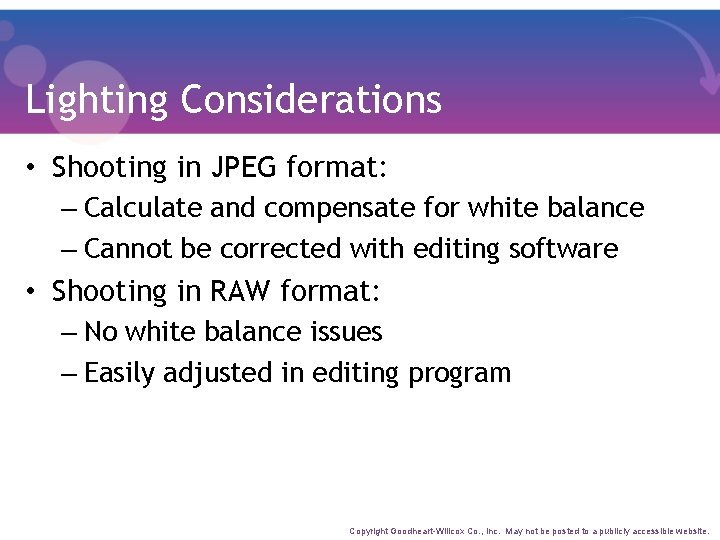 Lighting Considerations

• Shooting in JPEG format:
– Calculate and compensate for white balance
– Cannot be corrected with editing software

• Shooting in RAW format:
– No white balance issues
– Easily adjusted in editing program

Copyright Goodheart-Willcox Co., Inc. May not be posted to a publicly accessible website.